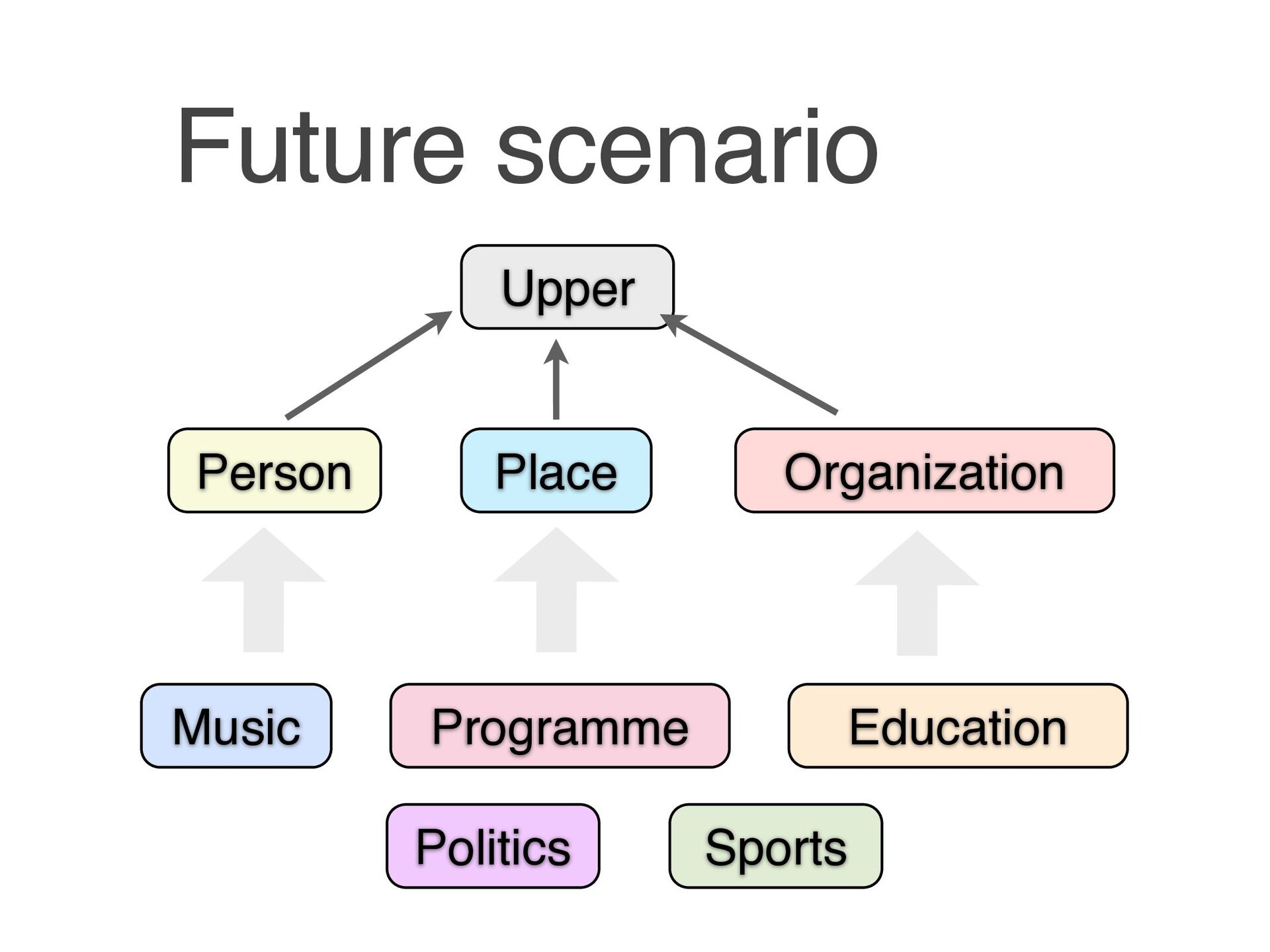 Future scenario

Upper

Person

Place

Organization

Music

Programme

Education

Politics

Sports